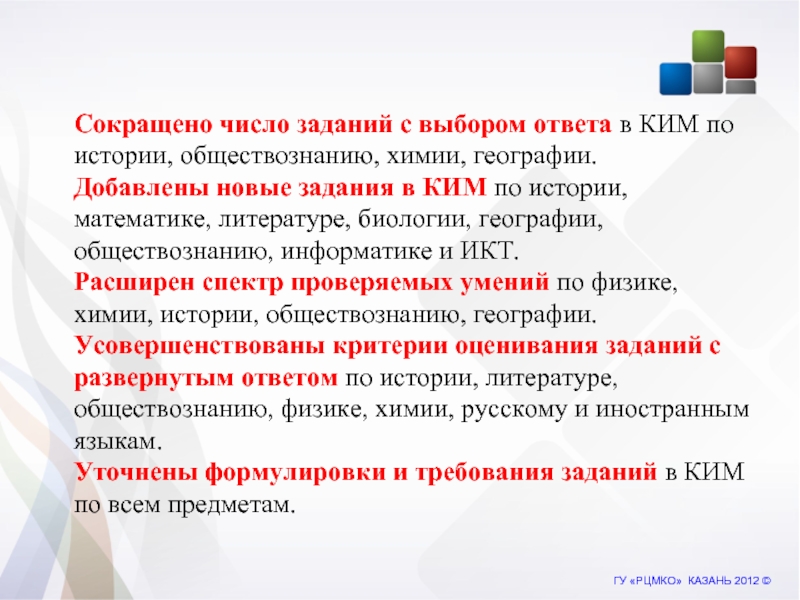 Сокращено число заданий с выбором ответа в КИМ по истории, обществознанию, химии, географии.
Добавлены новые задания в КИМ по истории, математике, литературе, биологии, географии, обществознанию, информатике и ИКТ.
Расширен спектр проверяемых умений по физике, химии, истории, обществознанию, географии.
Усовершенствованы критерии оценивания заданий с развернутым ответом по истории, литературе, обществознанию, физике, химии, русскому и иностранным языкам.
Уточнены формулировки и требования заданий в КИМ по всем предметам.

ГУ «РЦМКО» КАЗАНЬ 2012 ©